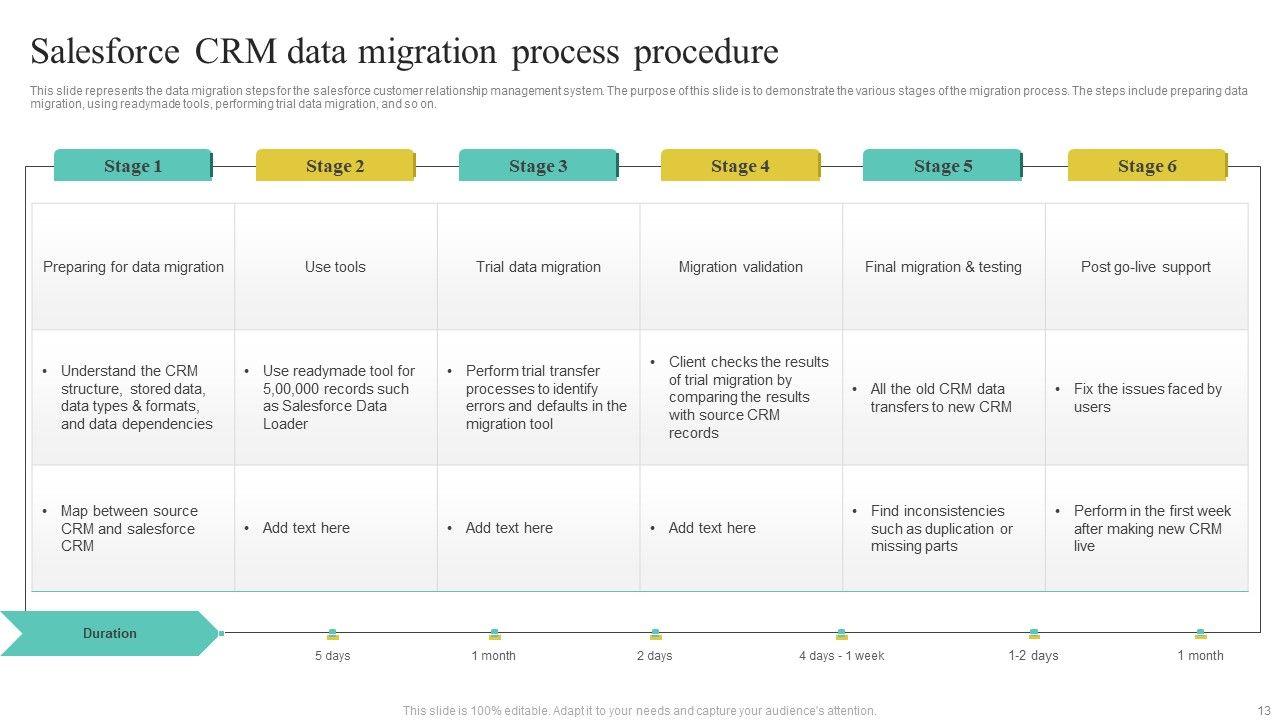 Salesforce CRM data migration process procedure

This slide represents the data migration steps for the salesforce customer relationship management system. The purpose of this slide is to demonstrate the various stages of the migration process. The steps include preparing data migration, using readymade tools, performing trial data migration, and so on.

| Stage 1 | Stage 2 | Stage 3 | Stage 4 | Stage 5 | Stage 6 |
|---|---|---|---|---|---|
| Preparing for data migration | Use tools | Trial data migration | Migration validation | Final migration & testing | Post go-live support |
| • Understand the CRM structure, stored data, data types & formats, and data dependencies | • Use readymade tool for 5,00,000 records such as Salesforce Data Loader | • Perform trial transfer processes to identify errors and defaults in the migration tool | • Client checks the results of trial migration by comparing the results with source CRM records | • All the old CRM data transfers to new CRM | • Fix the issues faced by users |
| • Map between source CRM and salesforce CRM | • Add text here | • Add text here | • Add text here | • Find inconsistencies such as duplication or missing parts | • Perform in the first week after making new CRM live |

Duration

5 days
1 month
2 days
4 days - 1 week
1-2 days
1 month

This slide is 100% editable. Adapt it to your needs and capture your audience's attention.

13